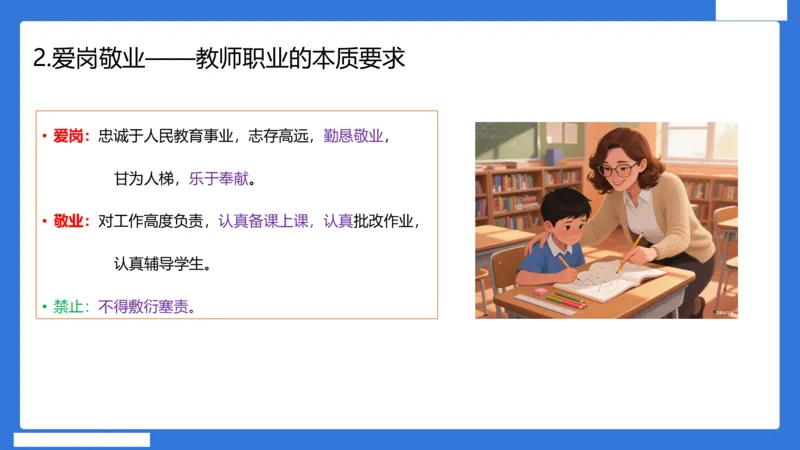 2.爱岗敬业——教师职业的本质要求

• 爱岗：忠诚于人民教育事业，志存高远，勤恳敬业，甘为人梯，乐于奉献。

• 敬业：对工作高度负责，认真备课上课，认真批改作业，认真辅导学生。

• 禁止：不得敷衍塞责。